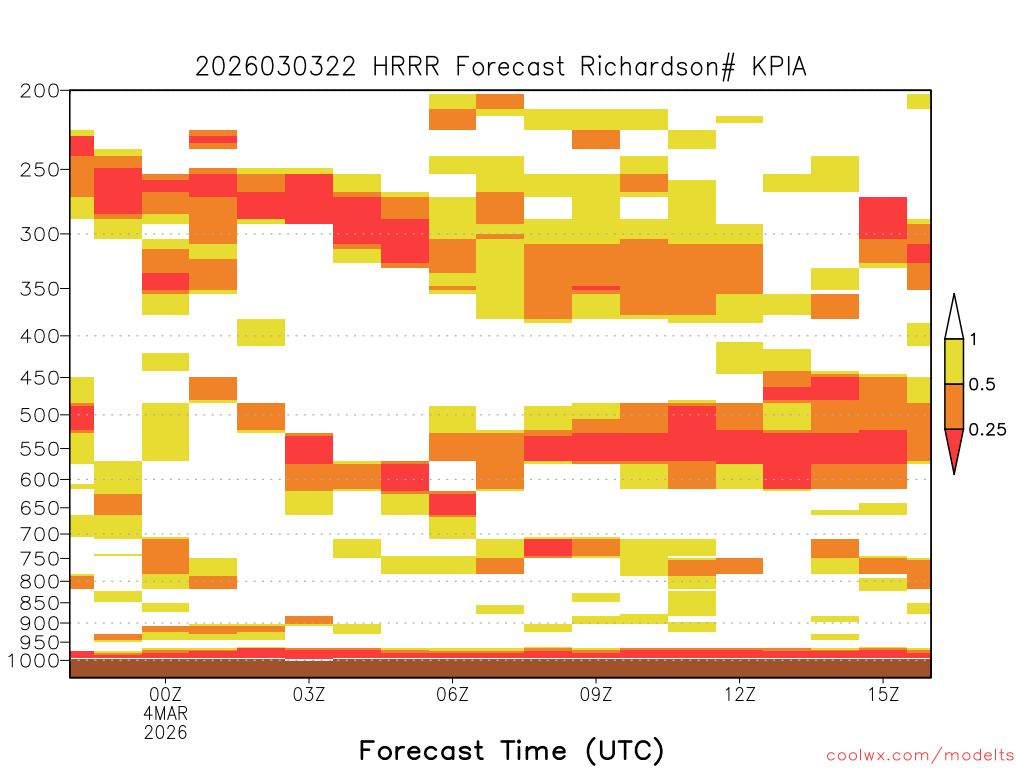 2026030322 HRRR Forecast Richardson# KPIA

200
250
300
350
400
450
500
550
600
650
700
750
800
850
900
950
1000

1
0.5
0.25

00Z
4MAR
2026
03Z
06Z
09Z
12Z
15Z

Forecast Time (UTC)

coolwx.com/modelts